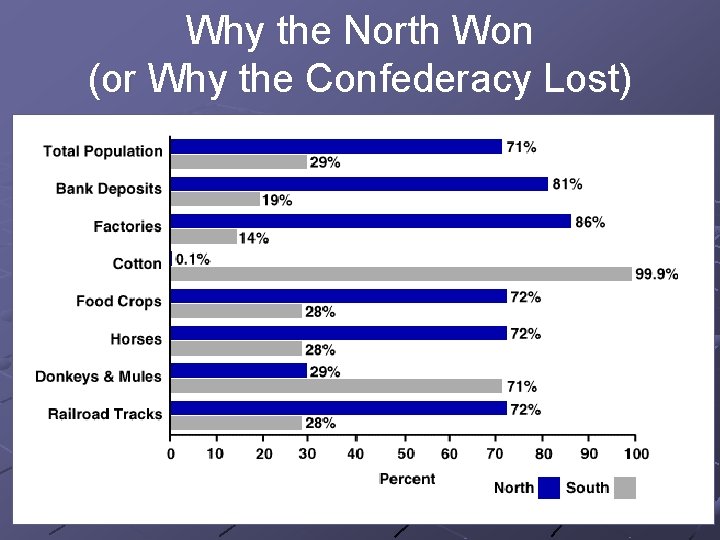 Why the North Won
(or Why the Confederacy Lost)

Total Population 71% 29%
Bank Deposits 81% 19%
Factories 86% 14%
Cotton 0.1% 99.9%
Food Crops 72% 28%
Horses 72% 28%
Donkeys & Mules 29% 71%
Railroad Tracks 72% 28%

0 10 20 30 40 50 60 70 80 90 100
Percent

North South